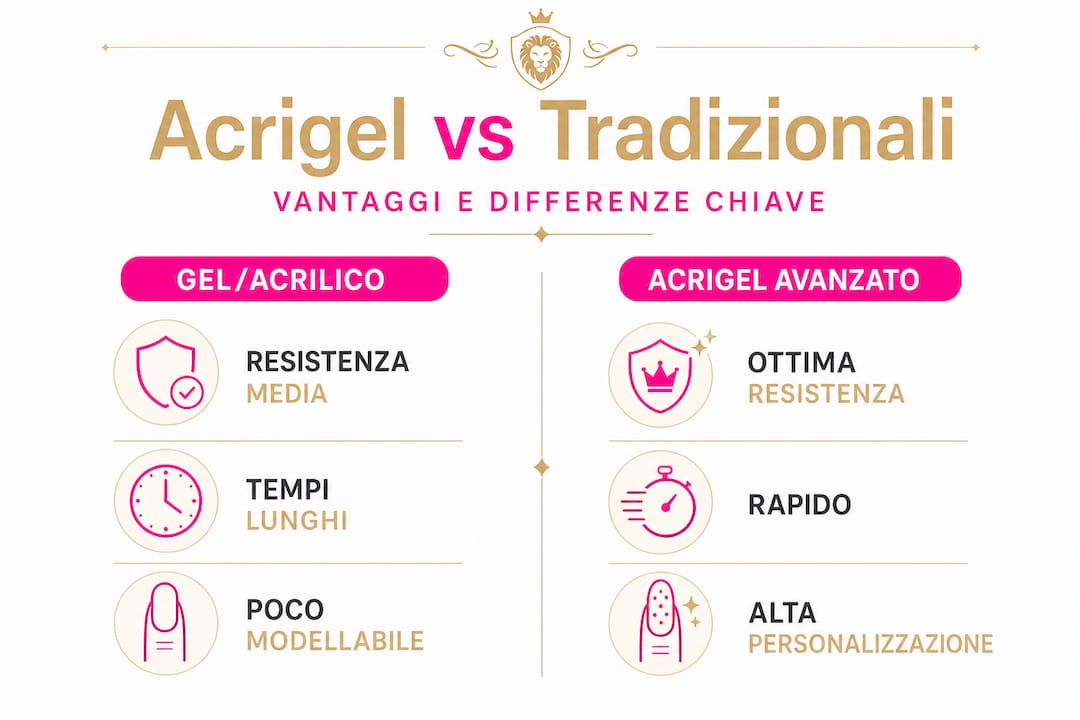 Acrigel vs Tradizionali

VANTAGGI E DIFFERENZE CHIAVE

GEL/ACRILICO

RESISTENZA
MEDIA

TEMPI
LUNGHI

POCO
MODELLABILE

ACRIGEL AVANZATO

OTTIMA
RESISTENZA

RAPIDO

ALTA
PERSONALIZZAZIONE